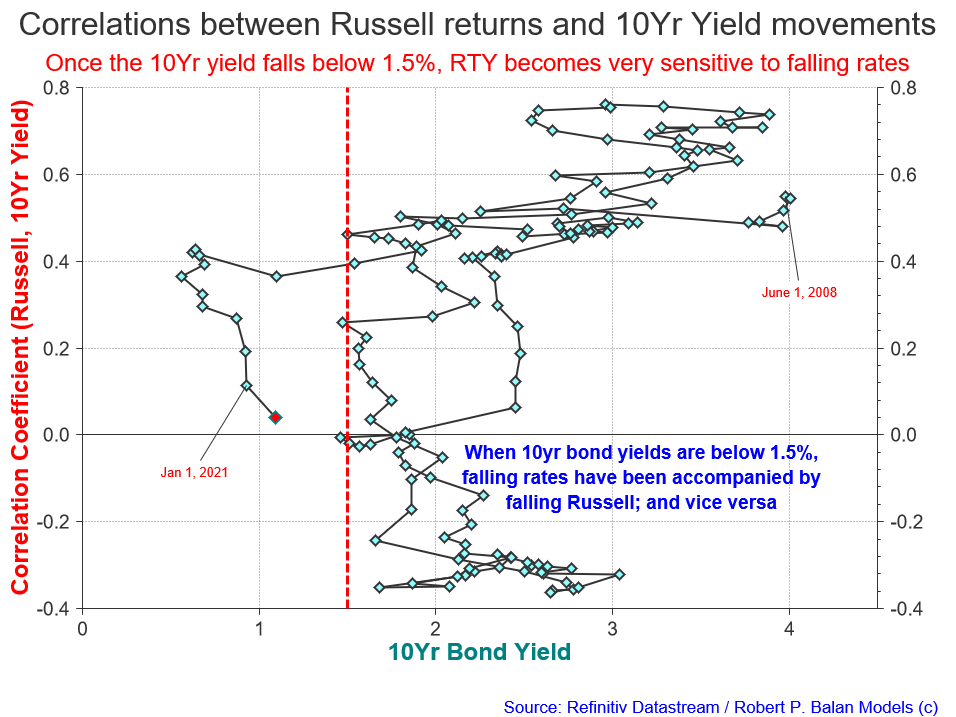 Correlations between Russell returns and 10Yr Yield movements

Once the 10Yr yield falls below 1.5%, RTY becomes very sensitive to falling rates

Correlation Coefficient (Russell, 10Yr Yield)

0.8
0.6
0.4
0.2
0.0
-0.2
-0.4

0.8
0.6
0.4
0.2
0.0
-0.2
-0.4

June 1, 2008

Jan 1, 2021

When 10yr bond yields are below 1.5%, falling rates have been accompanied by falling Russell; and vice versa

0
1
2
3
4

10Yr Bond Yield

Source: Refinitiv Datastream / Robert P. Balan Models (c)